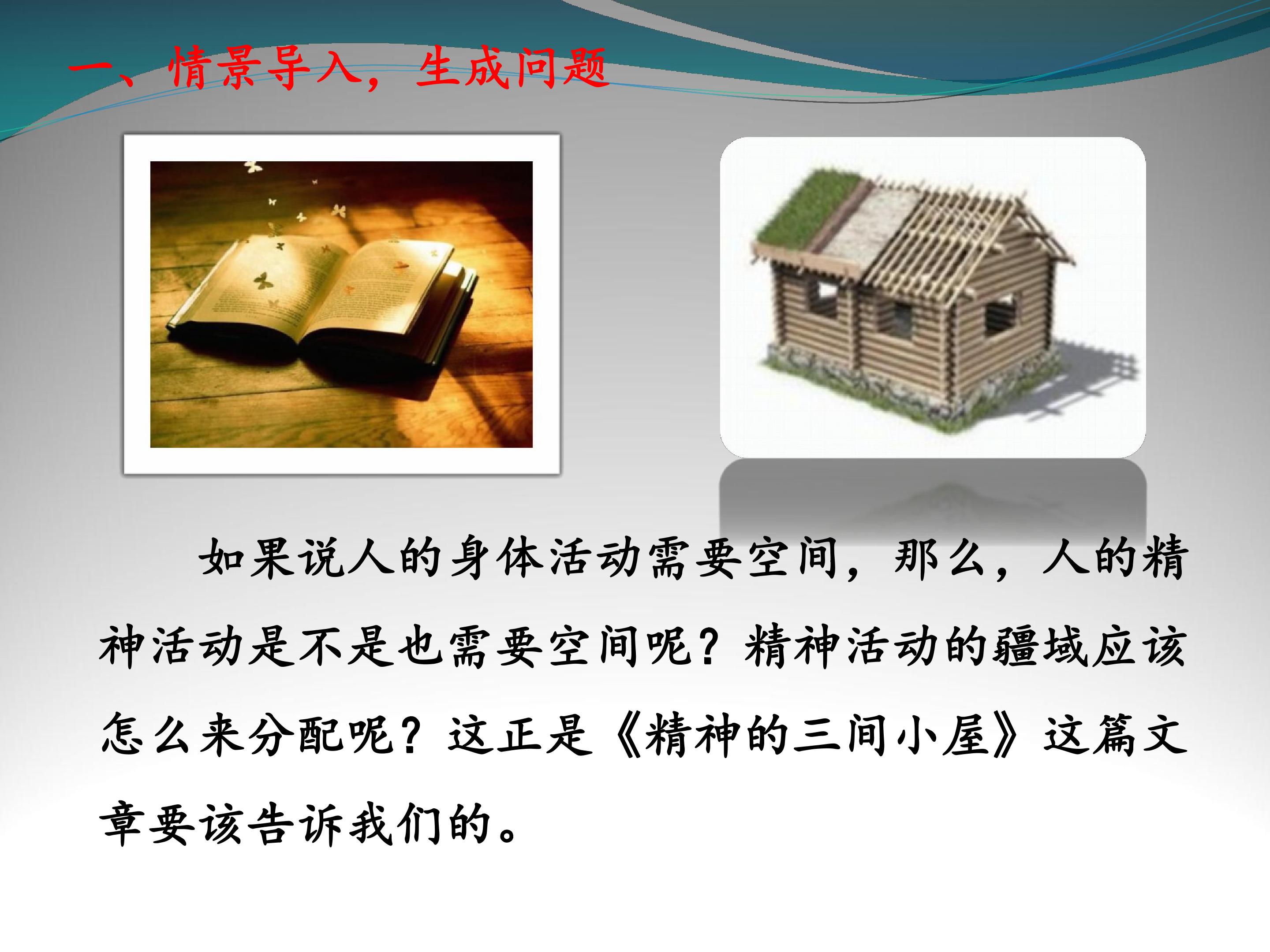 一、情景导入，生成问题

如果说人的身体活动需要空间，那么，人的精神活动是不是也需要空间呢？精神活动的疆域应该怎么来分配呢？这正是《精神的三间小屋》这篇文章要该告诉我们的。